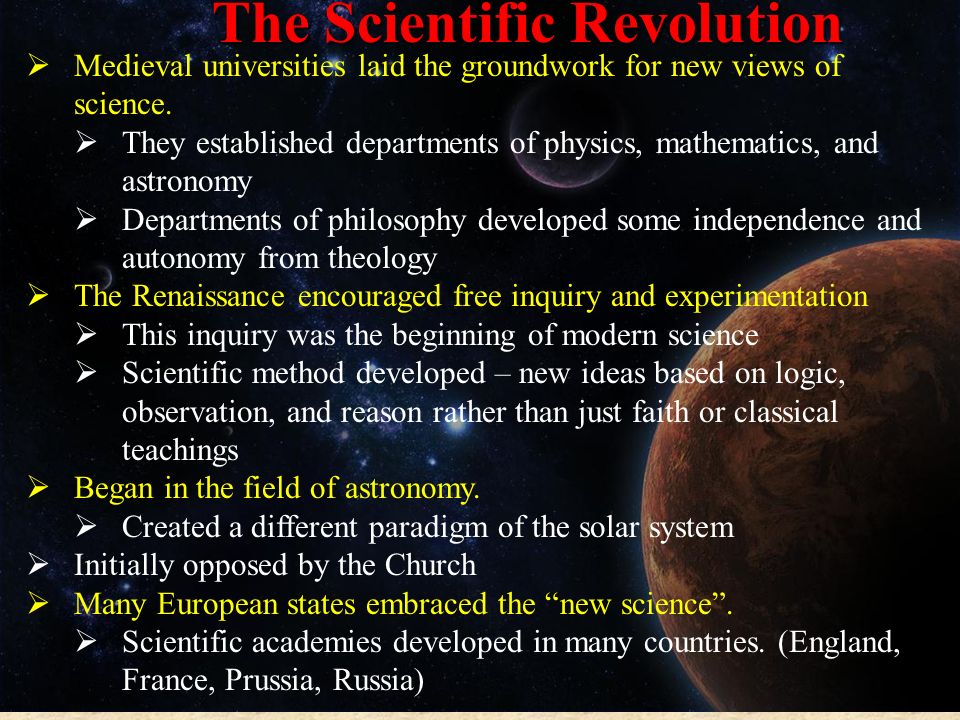 The Scientific Revolution

➢ Medieval universities laid the groundwork for new views of science.
 ➢ They established departments of physics, mathematics, and astronomy
 ➢ Departments of philosophy developed some independence and autonomy from theology
➢ The Renaissance encouraged free inquiry and experimentation
 ➢ This inquiry was the beginning of modern science
 ➢ Scientific method developed – new ideas based on logic, observation, and reason rather than just faith or classical teachings
➢ Began in the field of astronomy.
 ➢ Created a different paradigm of the solar system
➢ Initially opposed by the Church
➢ Many European states embraced the “new science”.
 ➢ Scientific academies developed in many countries. (England, France, Prussia, Russia)